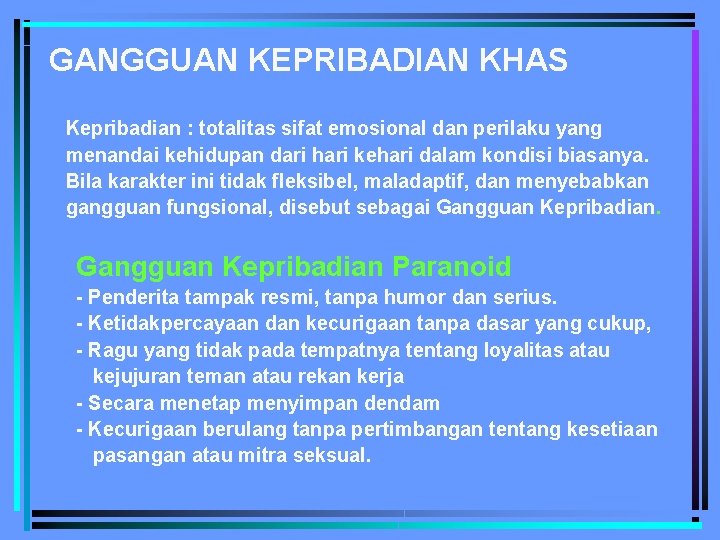 GANGGUAN KEPRIBADIAN KHAS

Kepribadian : totalitas sifat emosional dan perilaku yang menandai kehidupan dari hari kehari dalam kondisi biasanya. Bila karakter ini tidak fleksibel, maladaptif, dan menyebabkan gangguan fungsional, disebut sebagai Gangguan Kepribadian.

Gangguan Kepribadian Paranoid

- Penderita tampak resmi, tanpa humor dan serius.
- Ketidakpercayaan dan kecurigaan tanpa dasar yang cukup,
- Ragu yang tidak pada tempatnya tentang loyalitas atau kejujuran teman atau rekan kerja
- Secara menetap menyimpan dendam
- Kecurigaan berulang tanpa pertimbangan tentang kesetiaan pasangan atau mitra seksual.